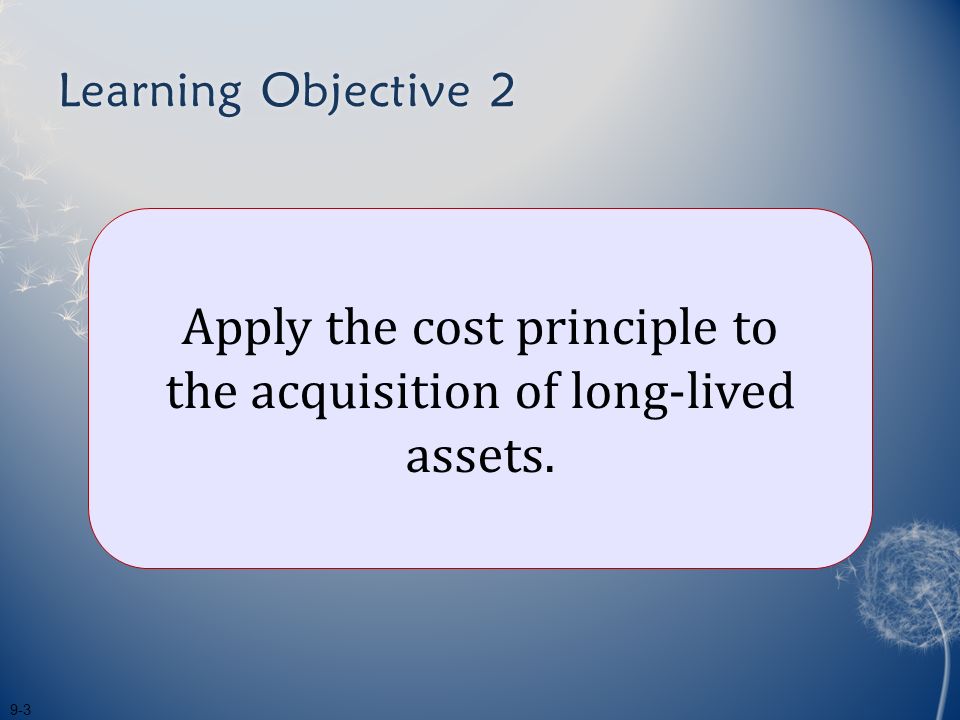 Learning Objective 2

Apply the cost principle to the acquisition of long-lived assets.

9-3